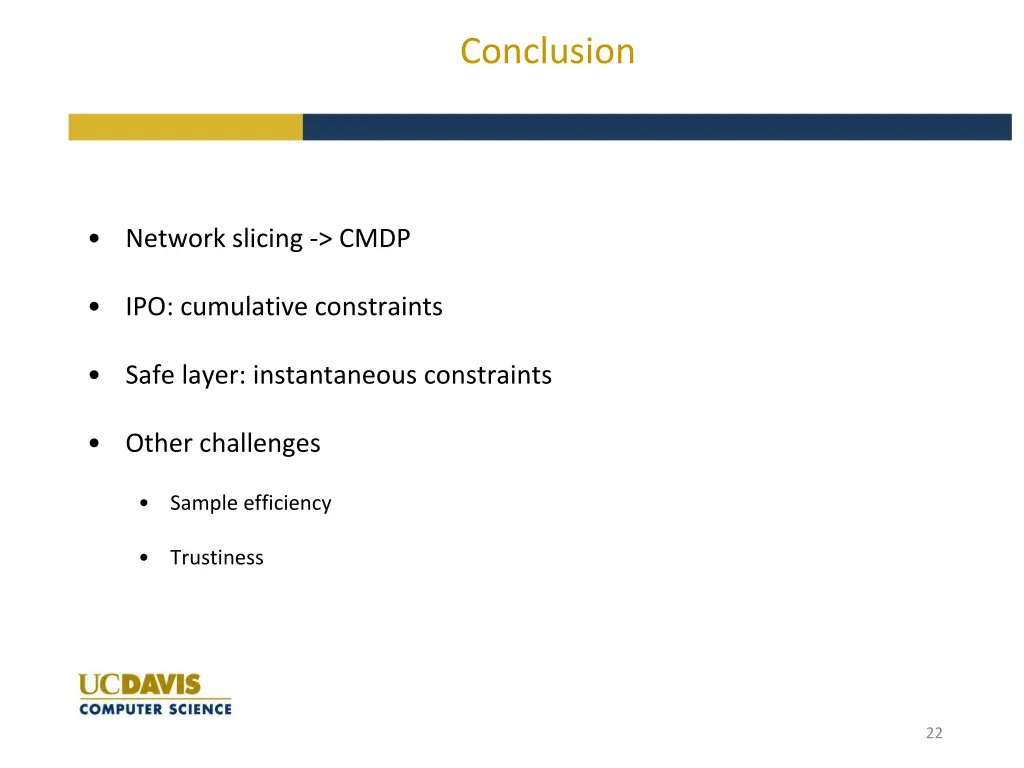 Conclusion

• Network slicing -> CMDP

• IPO: cumulative constraints

• Safe layer: instantaneous constraints

• Other challenges

• Sample efficiency

• Trustiness

UCDAVIS
COMPUTER SCIENCE

22